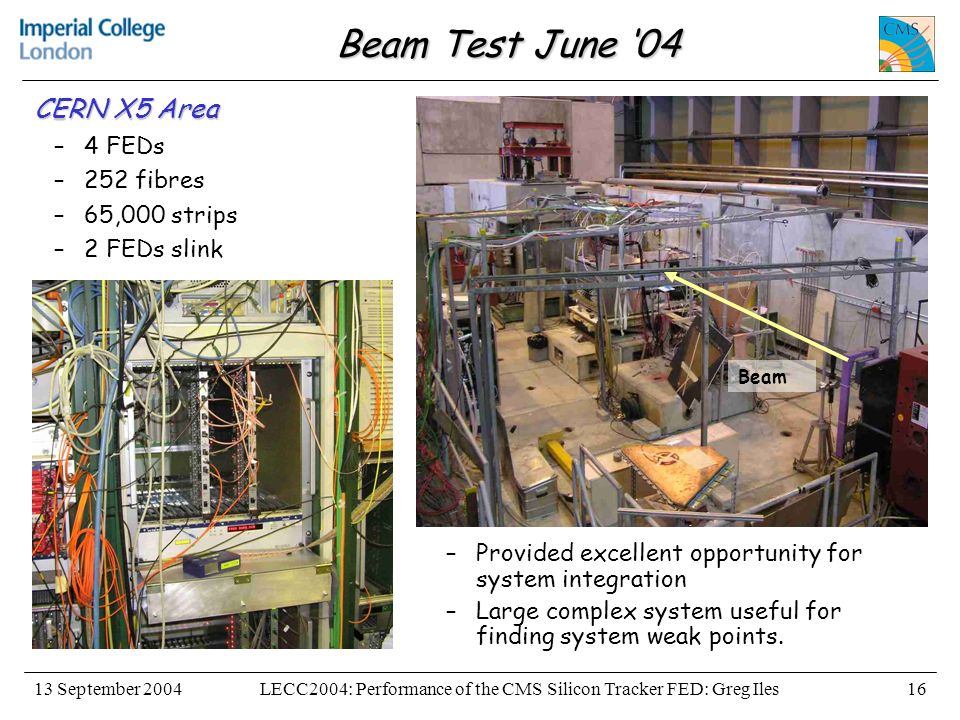 Imperial College London

Beam Test June '04

CMS

CERN X5 Area

– 4 FEDs
– 252 fibres
– 65,000 strips
– 2 FEDs slink

Beam

– Provided excellent opportunity for system integration
– Large complex system useful for finding system weak points.

13 September 2004 LECC2004: Performance of the CMS Silicon Tracker FED: Greg Iles 16